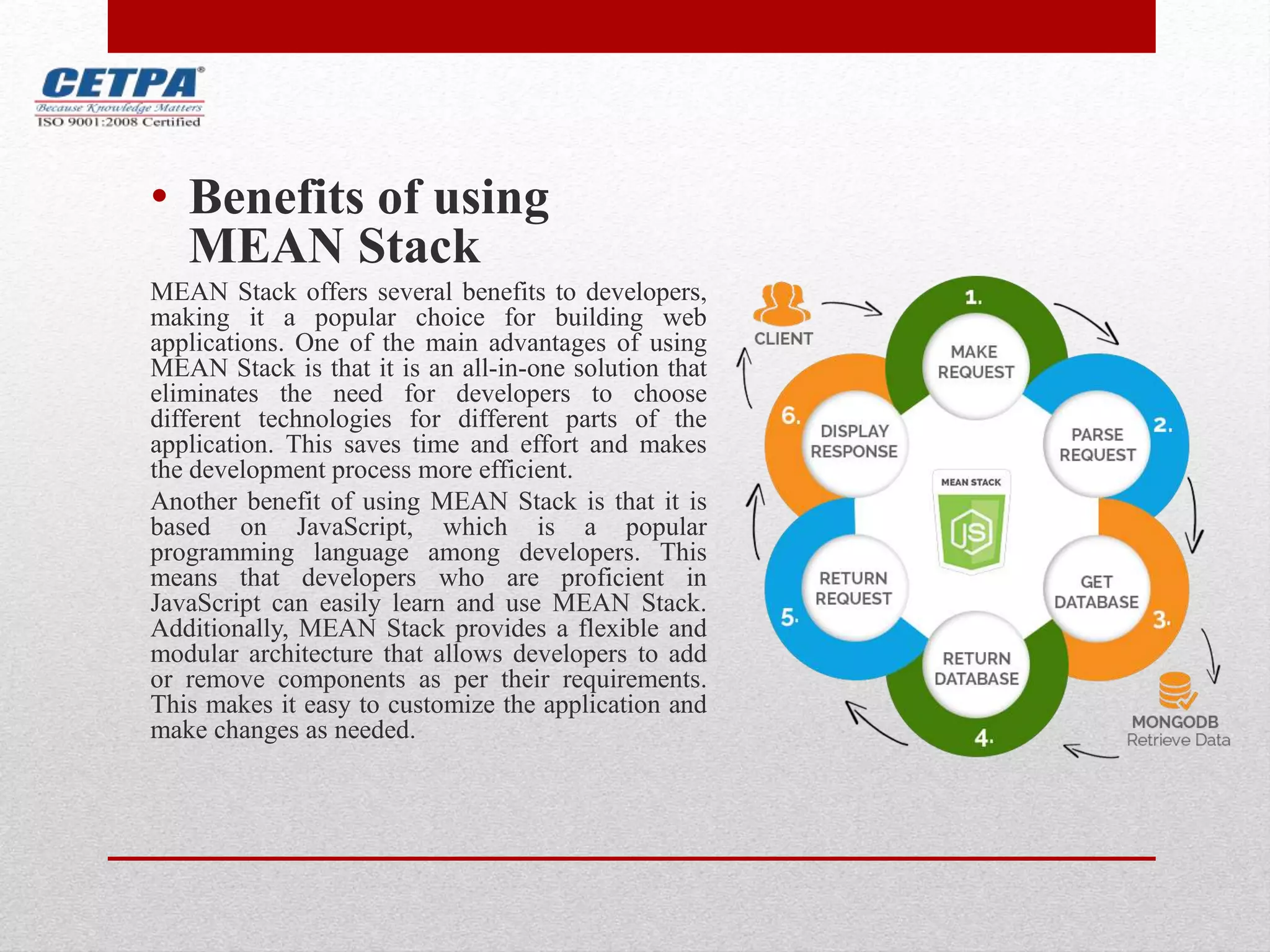 CETPA®
Because Knowledge Matters
ISO 9001:2008 Certified

• Benefits of using MEAN Stack

MEAN Stack offers several benefits to developers, making it a popular choice for building web applications. One of the main advantages of using MEAN Stack is that it is an all-in-one solution that eliminates the need for developers to choose different technologies for different parts of the application. This saves time and effort and makes the development process more efficient.

Another benefit of using MEAN Stack is that it is based on JavaScript, which is a popular programming language among developers. This means that developers who are proficient in JavaScript can easily learn and use MEAN Stack. Additionally, MEAN Stack provides a flexible and modular architecture that allows developers to add or remove components as per their requirements. This makes it easy to customize the application and make changes as needed.

CLIENT
1. MAKE REQUEST
2. PARSE REQUEST
3. GET DATABASE
4. RETURN DATABASE
5. RETURN REQUEST
6. DISPLAY RESPONSE
MEAN STACK
JS
MONGODB
Retrieve Data